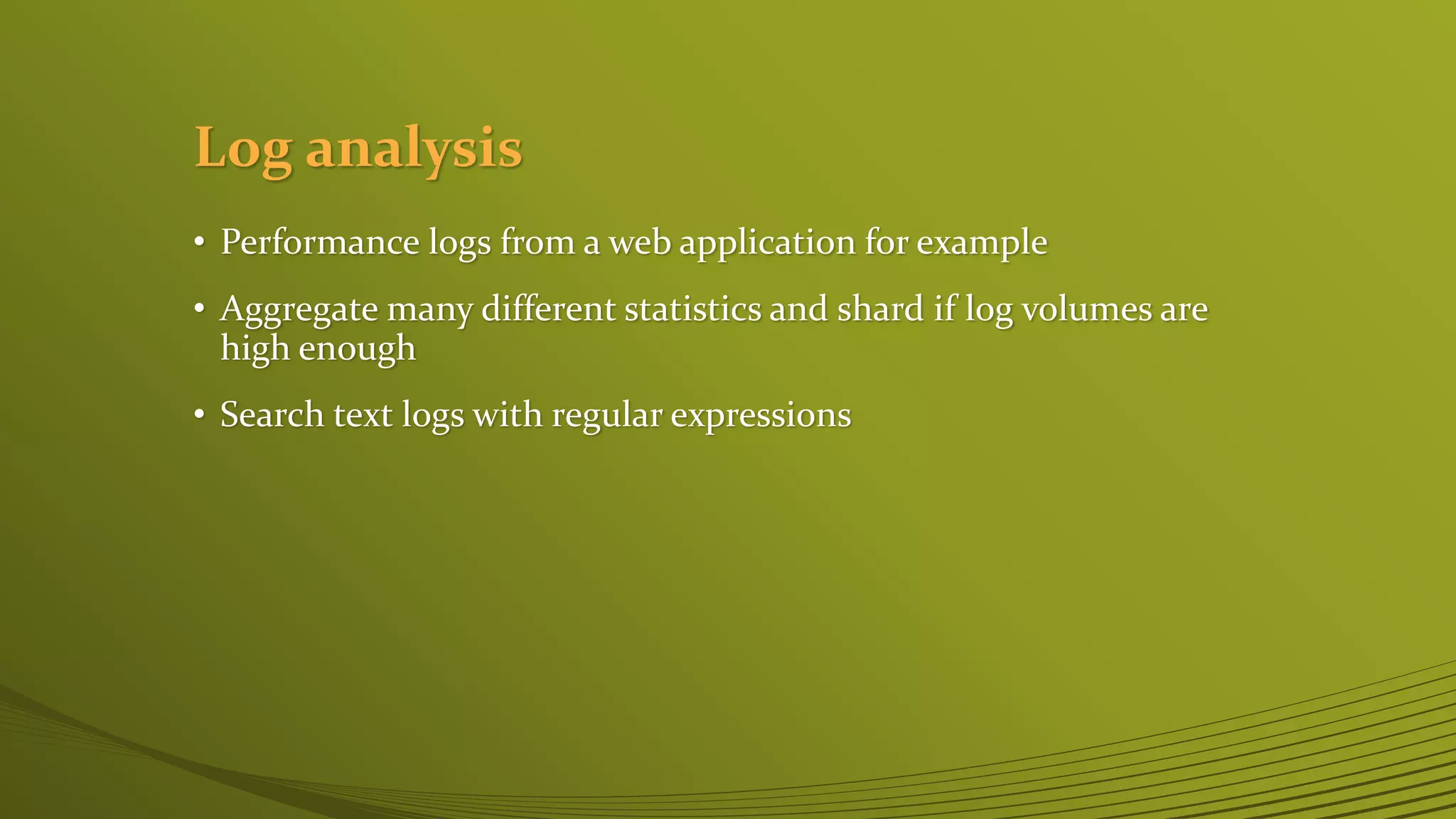 Log analysis

• Performance logs from a web application for example

• Aggregate many different statistics and shard if log volumes are high enough

• Search text logs with regular expressions